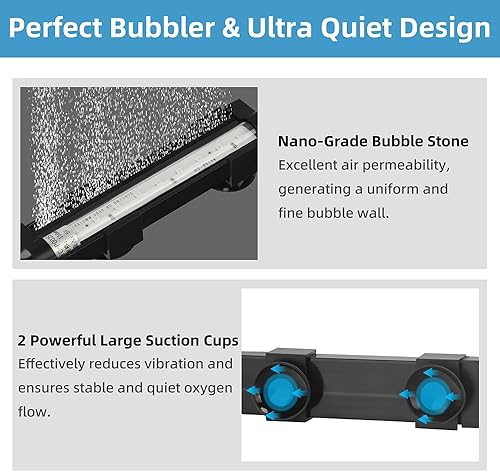 Perfect Bubbler & Ultra Quiet Design

Nano-Grade Bubble Stone
Excellent air permeability, generating a uniform and fine bubble wall.

2 Powerful Large Suction Cups
Effectively reduces vibration and ensures stable and quiet oxygen flow.